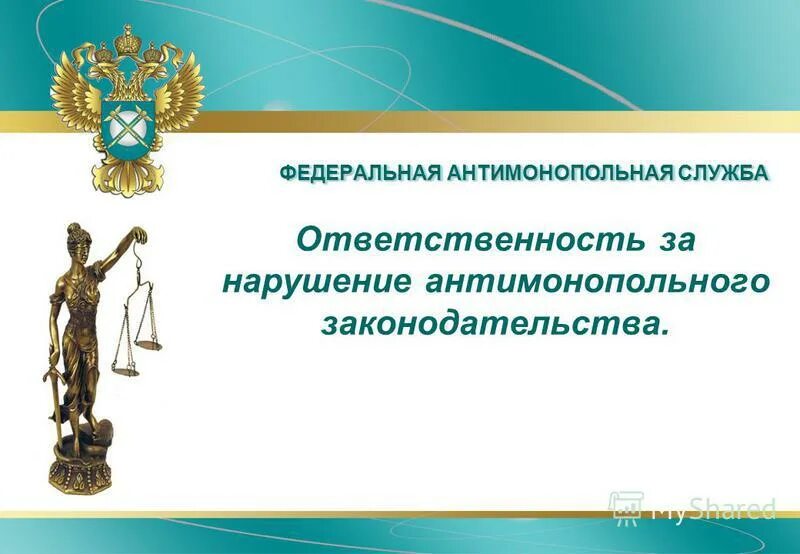 ФЕДЕРАЛЬНАЯ АНТИМОНОПОЛЬНАЯ СЛУЖБА

Ответственность за нарушение антимонопольного законодательства.

MyShared